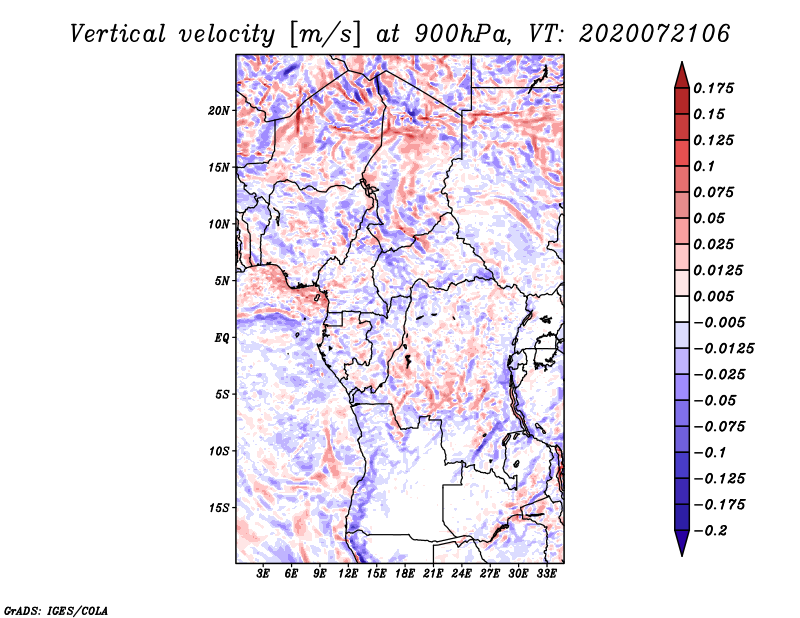 Vertical velocity [m/s] at 900hPa, VT: 2020072106

20N
15N
10N
5N
EQ
5S
10S
15S

3E 6E 9E 12E 15E 18E 21E 24E 27E 30E 33E

0.175
0.15
0.125
0.1
0.075
0.05
0.025
0.0125
0.005
−0.005
−0.0125
−0.025
−0.05
−0.075
−0.1
−0.125
−0.175
−0.2

GrADS: IGES/COLA